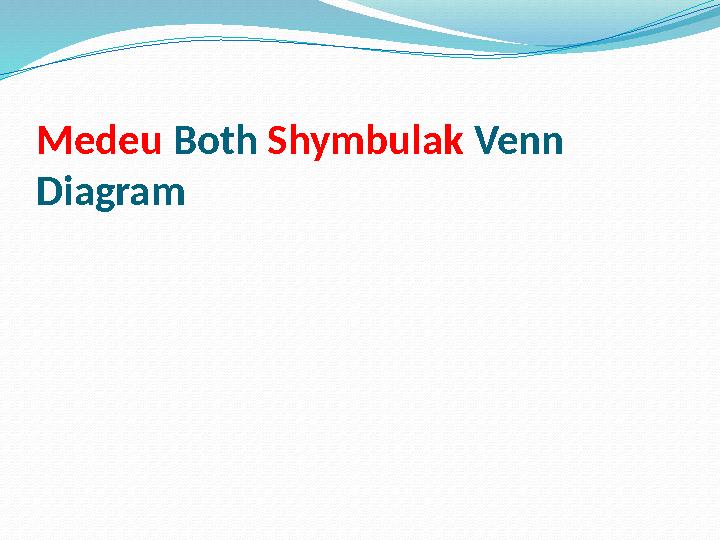 Medeu Both Shymbulak Venn Diagram